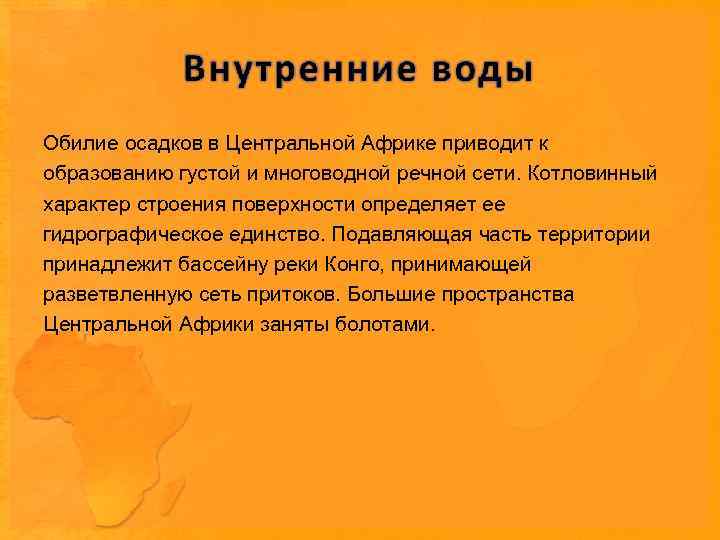 Внутренние воды

Обилие осадков в Центральной Африке приводит к образованию густой и многоводной речной сети. Котловинный характер строения поверхности определяет ее гидрографическое единство. Подавляющая часть территории принадлежит бассейну реки Конго, принимающей разветвленную сеть притоков. Большие пространства Центральной Африки заняты болотами.